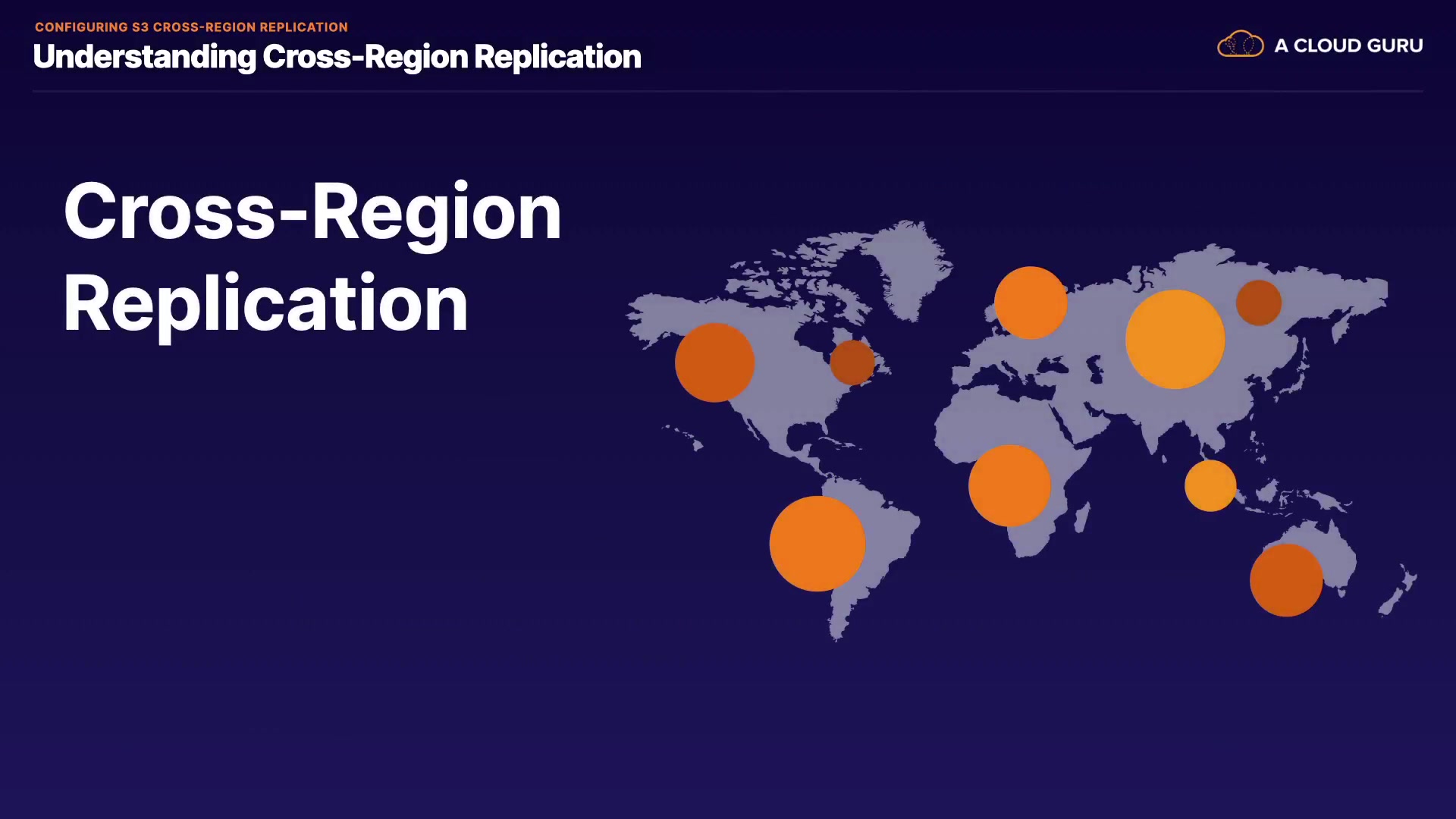 CONFIGURING S3 CROSS-REGION REPLICATION
Understanding Cross-Region Replication

A CLOUD GURU

Cross-Region Replication